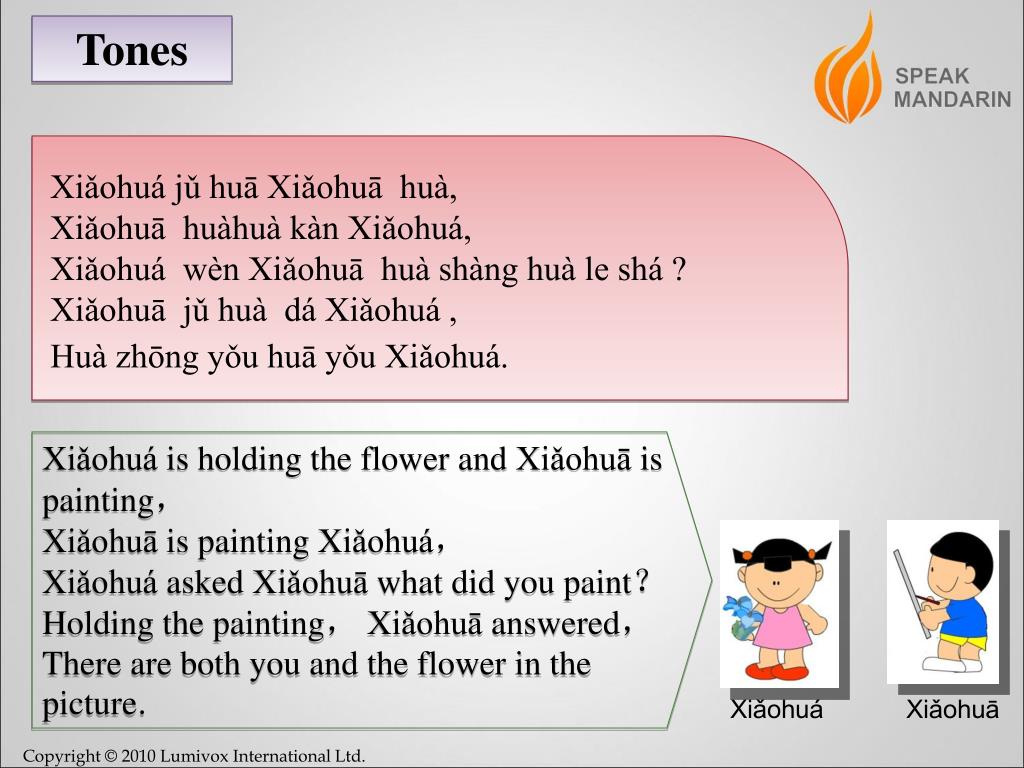 Tones

SPEAK MANDARIN

Xiǎohuá jǔ huā Xiǎohuā huà,
Xiǎohuā huàhuà kàn Xiǎohuá,
Xiǎohuá wèn Xiǎohuā huà shàng huà le shá ?
Xiǎohuā jǔ huà dá Xiǎohuá ,
Huà zhōng yǒu huā yǒu Xiǎohuá.

Xiǎohuá is holding the flower and Xiǎohuā is painting，
Xiǎohuā is painting Xiǎohuá，
Xiǎohuá asked Xiǎohuā what did you paint？
Holding the painting， Xiǎohuā answered，
There are both you and the flower in the picture.

Xiǎohuá

Xiǎohuā

Copyright © 2010 Lumivox International Ltd.